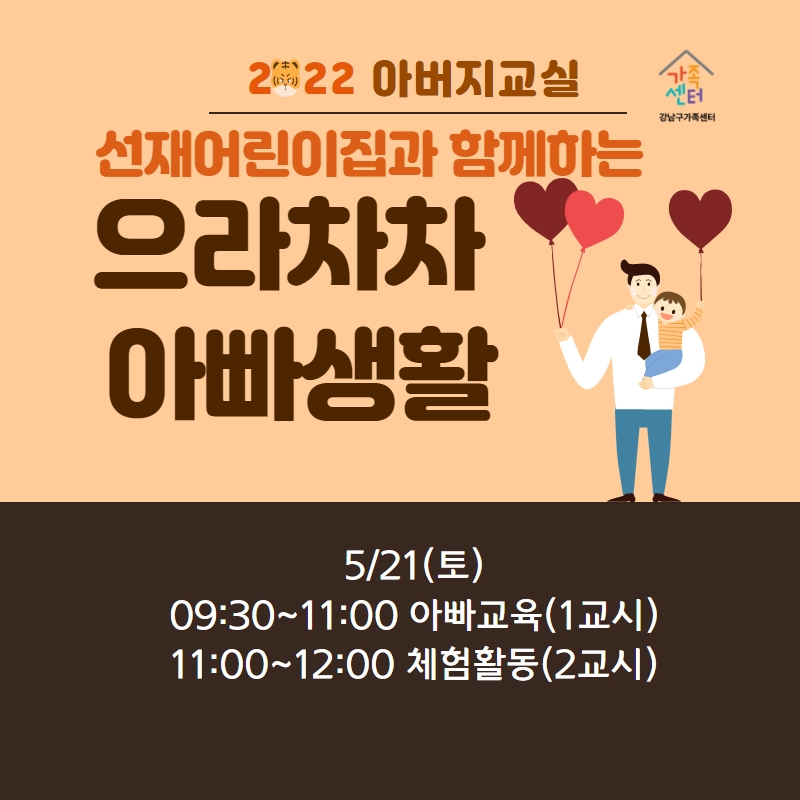 2022 아버지교실

가족센터
강남구가족센터

선재어린이집과 함께하는

으라차차
아빠생활

5/21(토)
09:30~11:00 아빠교육(1교시)
11:00~12:00 체험활동(2교시)